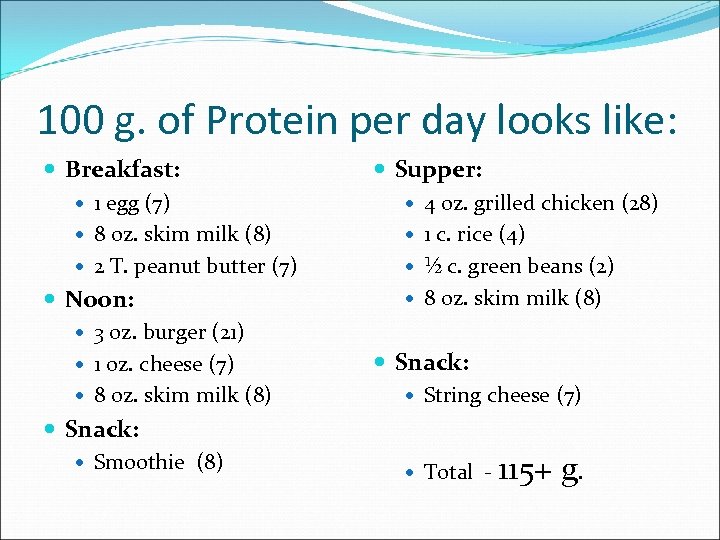 100 g. of Protein per day looks like:

Breakfast:
- 1 egg (7)
- 8 oz. skim milk (8)
- 2 T. peanut butter (7)

Noon:
- 3 oz. burger (21)
- 1 oz. cheese (7)
- 8 oz. skim milk (8)

Snack:
- Smoothie (8)

Supper:
- 4 oz. grilled chicken (28)
- 1 c. rice (4)
- ½ c. green beans (2)
- 8 oz. skim milk (8)

Snack:
- String cheese (7)

- Total - 115+ g.